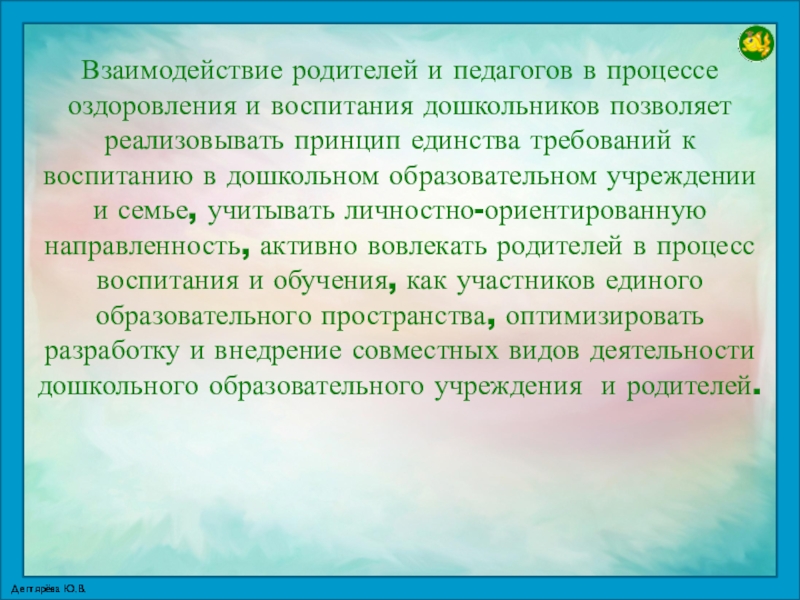 Взаимодействие родителей и педагогов в процессе оздоровления и воспитания дошкольников позволяет реализовывать принцип единства требований к воспитанию в дошкольном образовательном учреждении и семье, учитывать личностно-ориентированную направленность, активно вовлекать родителей в процесс воспитания и обучения, как участников единого образовательного пространства, оптимизировать разработку и внедрение совместных видов деятельности дошкольного образовательного учреждения и родителей.

Дегтярёва Ю.В.